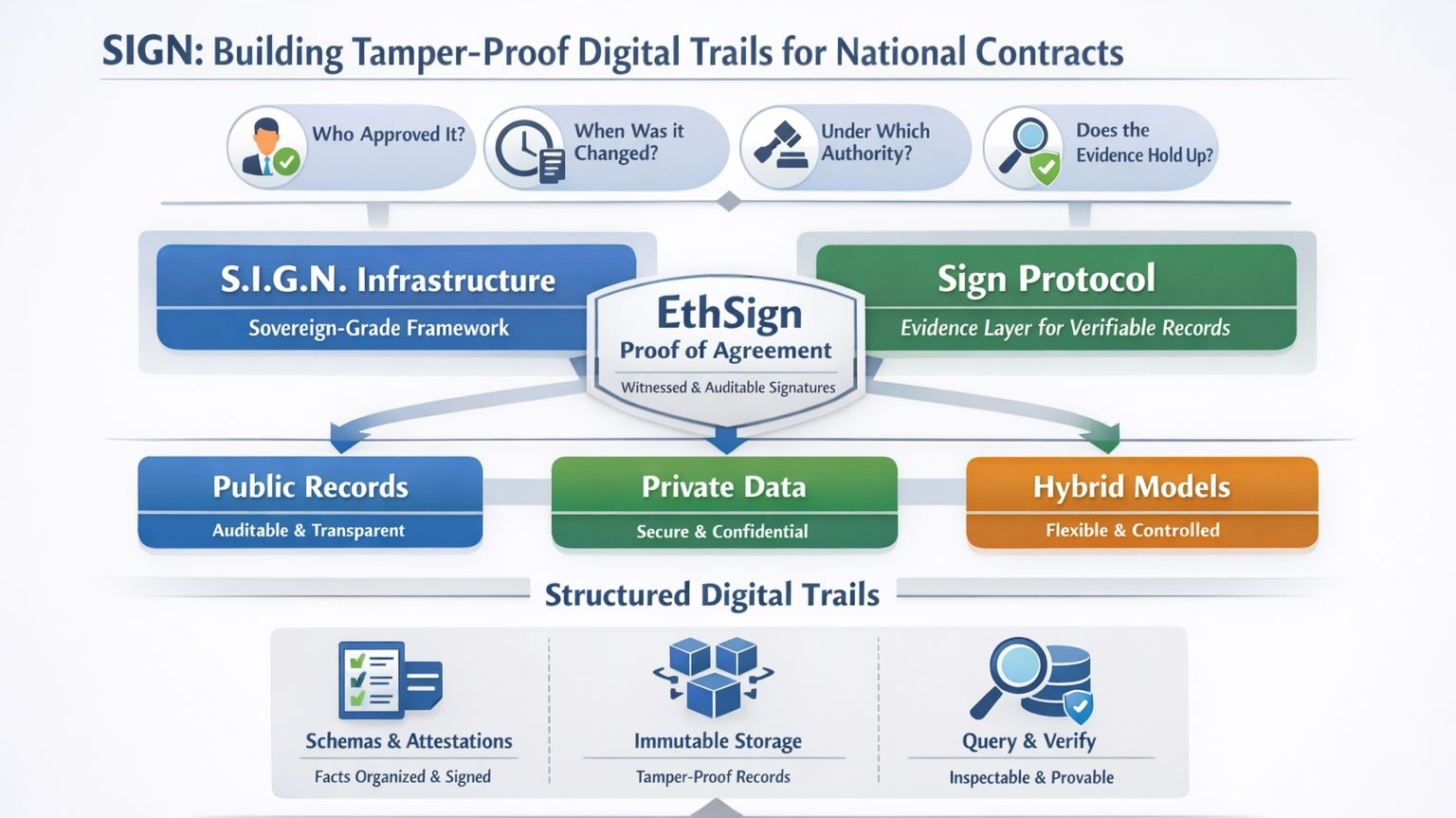 SIGN: Building Tamper-Proof Digital Trails for National Contracts

Who Approved It?

When Was it Changed?

Under Which Authority?

Does the Evidence Hold Up?

S.I.G.N. Infrastructure

Sovereign-Grade Framework

EthSign

Proof of Agreement

Witnessed & Auditable Signatures

Sign Protocol

Evidence Layer for Verifiable Records

Public Records

Auditable & Transparent

Private Data

Secure & Confidential

Hybrid Models

Flexible & Controlled

Structured Digital Trails

Schemas & Attestations

Facts Organized & Signed

Immutable Storage

Tamper-Proof Records

Query & Verify

Inspectable & Provable